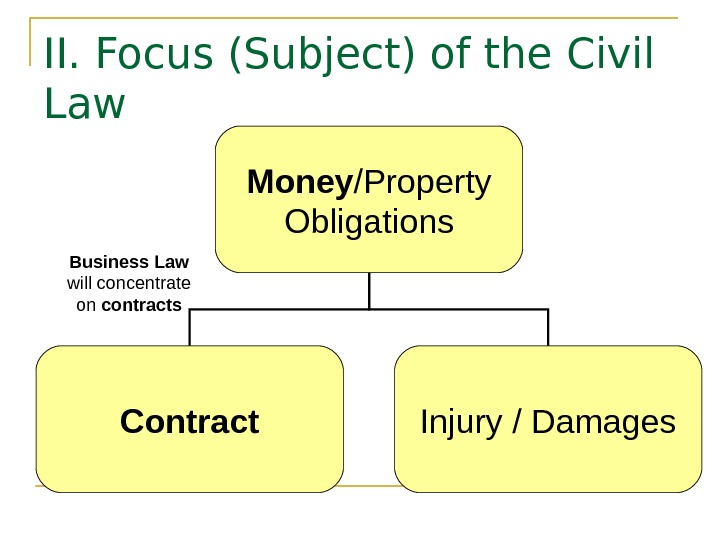 II. Focus (Subject) of the Civil Law

Money/Property Obligations

Business Law will concentrate on contracts

Contract

Injury / Damages